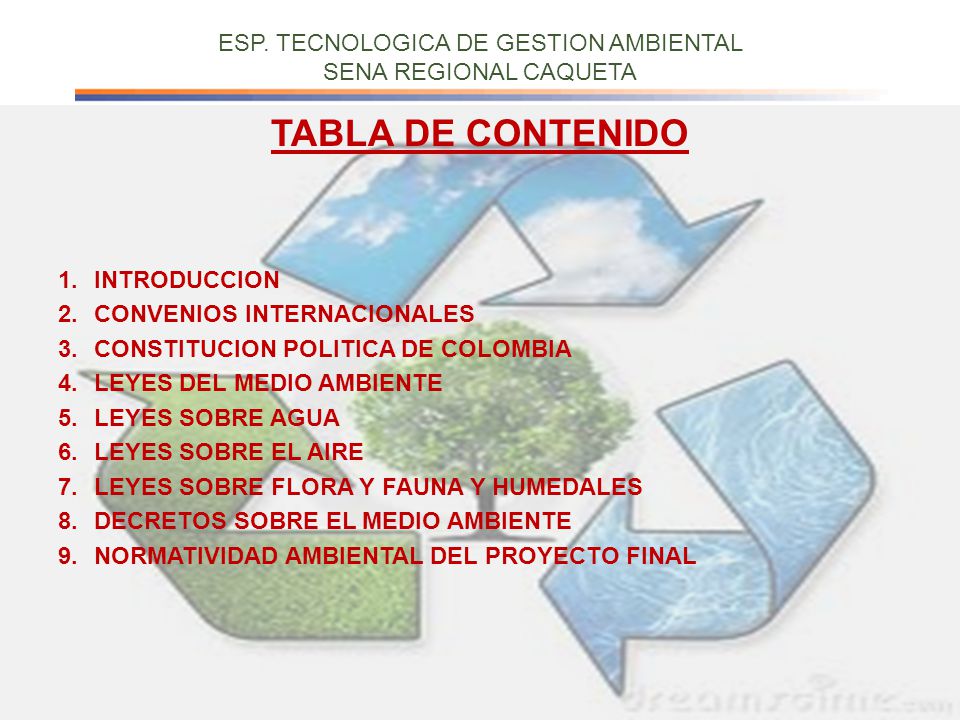 ESP. TECNOLOGICA DE GESTION AMBIENTAL
SENA REGIONAL CAQUETA

TABLA DE CONTENIDO

1. INTRODUCCION
2. CONVENIOS INTERNACIONALES
3. CONSTITUCION POLITICA DE COLOMBIA
4. LEYES DEL MEDIO AMBIENTE
5. LEYES SOBRE AGUA
6. LEYES SOBRE EL AIRE
7. LEYES SOBRE FLORA Y FAUNA Y HUMEDALES
8. DECRETOS SOBRE EL MEDIO AMBIENTE
9. NORMATIVIDAD AMBIENTAL DEL PROYECTO FINAL

dreamstime.com